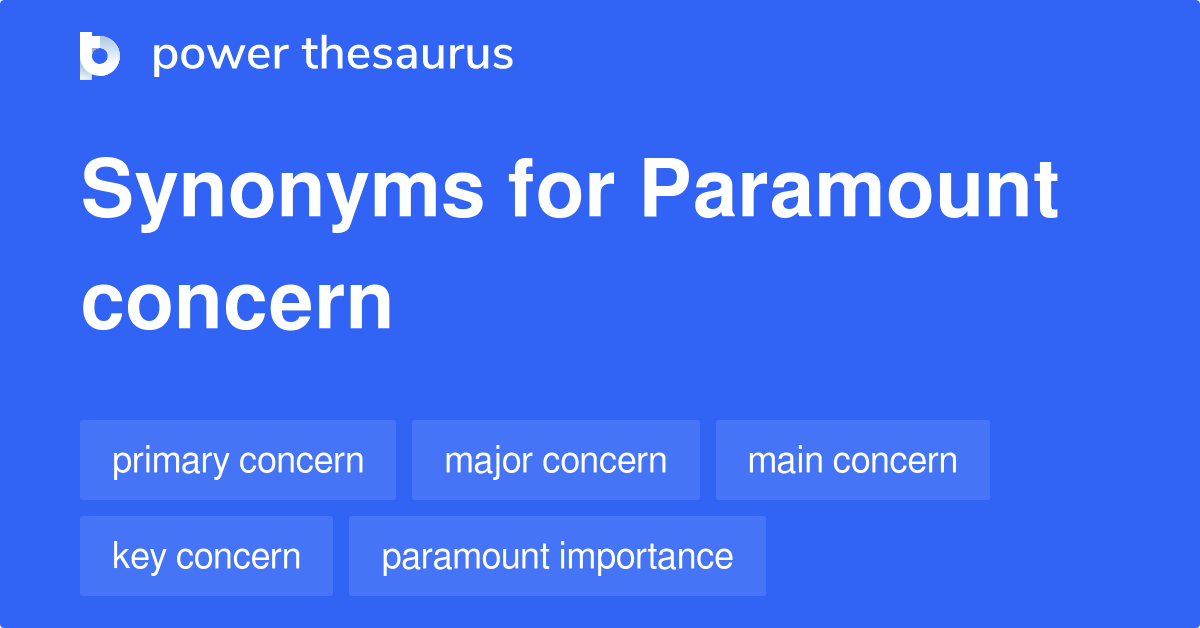 power thesaurus

Synonyms for Paramount concern

primary concern
major concern
main concern
key concern
paramount importance